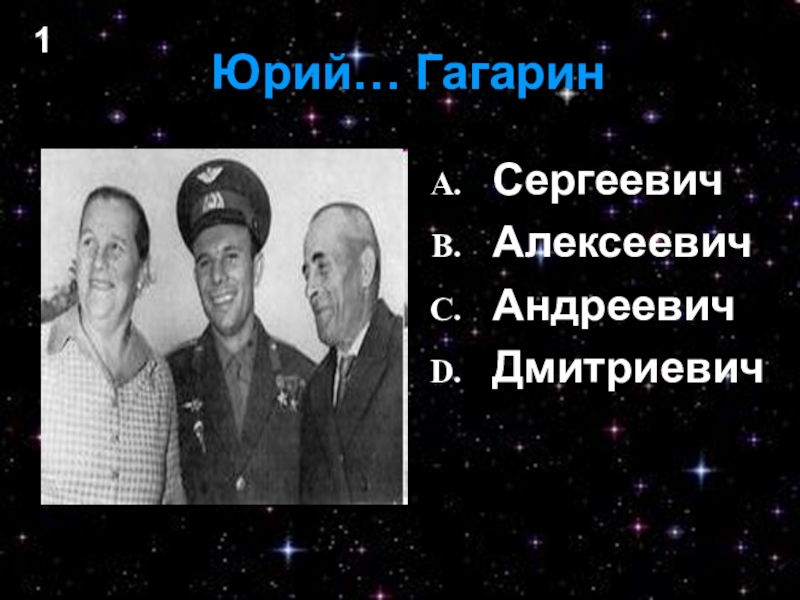 1

Юрий… Гагарин

A. Сергеевич
B. Алексеевич
C. Андреевич
D. Дмитриевич